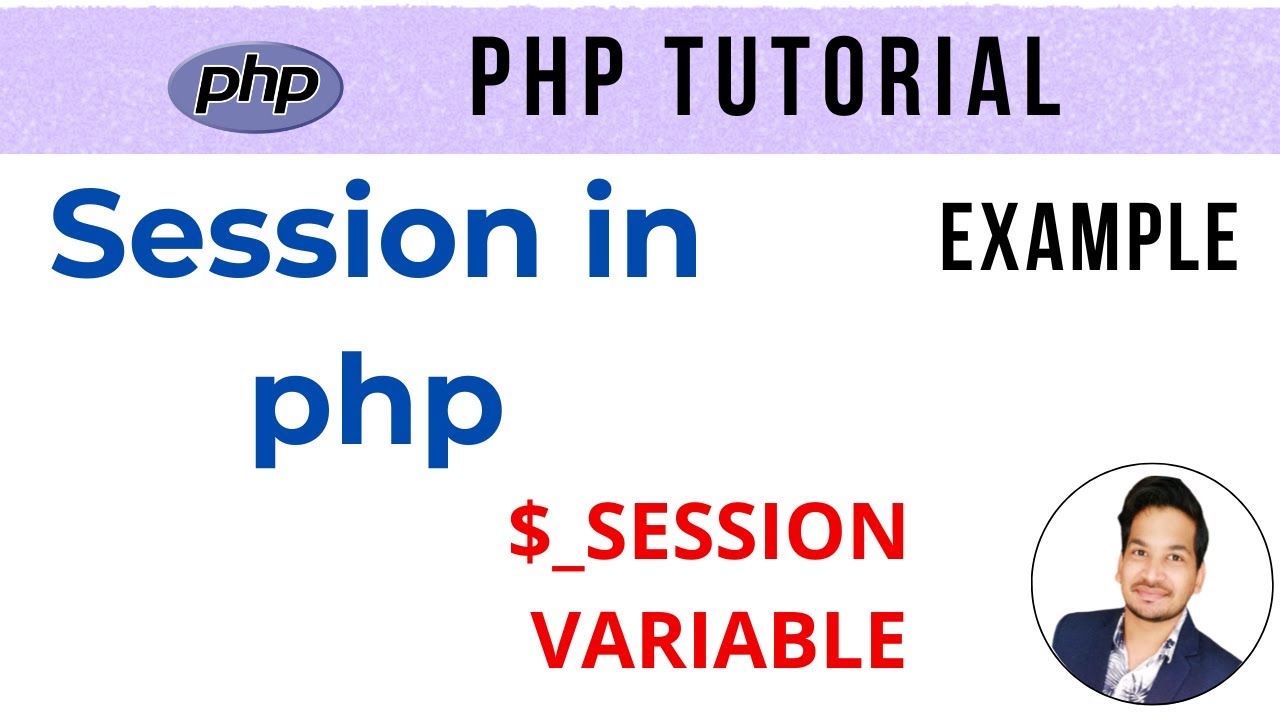 php

PHP TUTORIAL

Session in php

EXAMPLE

$_SESSION VARIABLE